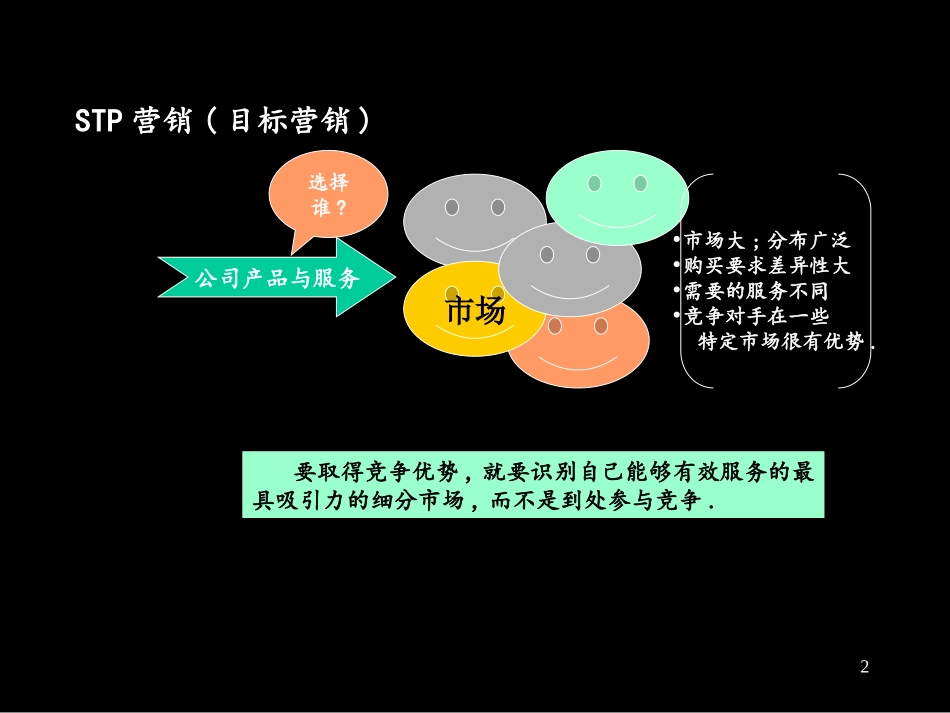 STP 营销（目标营销）

选择谁？

公司产品与服务

市场

•市场大；分布广泛
•购买要求差异性大
•需要的服务不同
•竞争对手在一些特定市场很有优势.

要取得竞争优势，就要识别自己能够有效服务的最具吸引力的细分市场，而不是到处参与竞争.

2